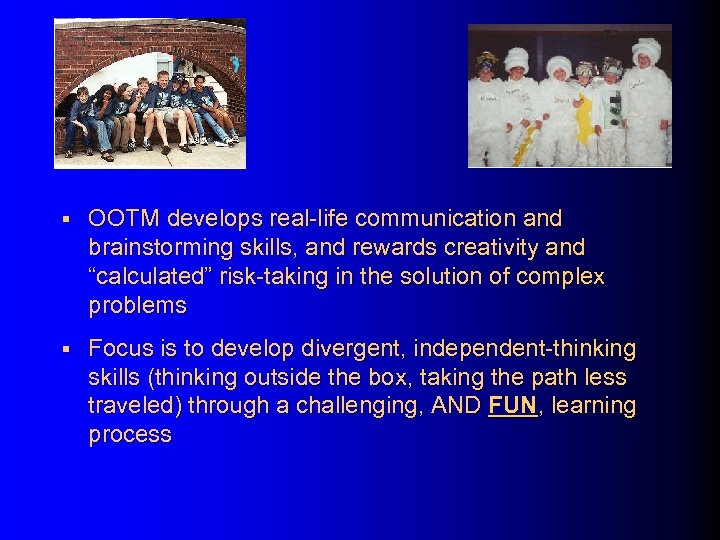 ▪ OOTM develops real-life communication and brainstorming skills, and rewards creativity and “calculated” risk-taking in the solution of complex problems

▪ Focus is to develop divergent, independent-thinking skills (thinking outside the box, taking the path less traveled) through a challenging, AND FUN, learning process